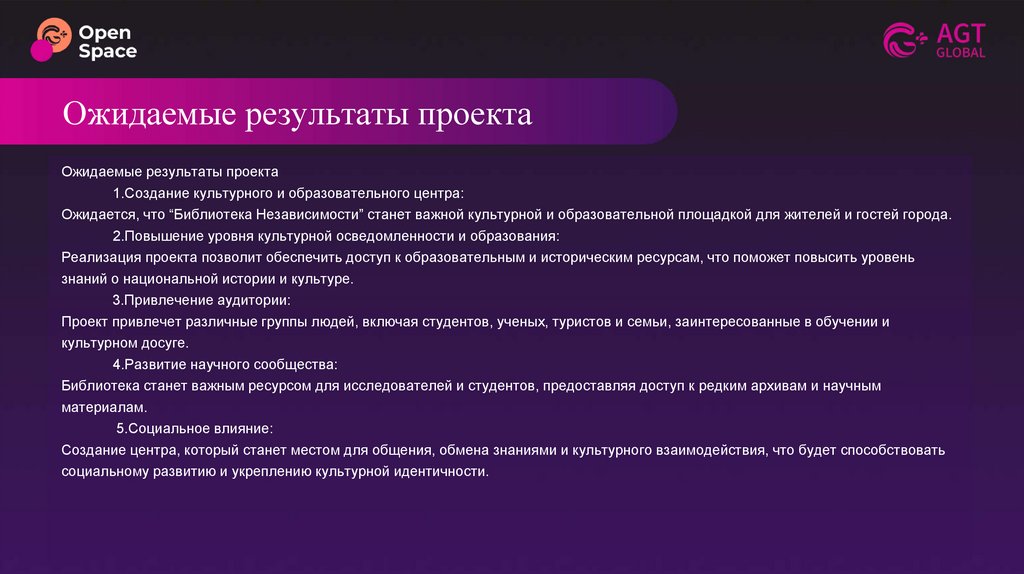 Open Space

AGT GLOBAL

Ожидаемые результаты проекта

Ожидаемые результаты проекта

1.Создание культурного и образовательного центра:

Ожидается, что “Библиотека Независимости” станет важной культурной и образовательной площадкой для жителей и гостей города.

2.Повышение уровня культурной осведомленности и образования:

Реализация проекта позволит обеспечить доступ к образовательным и историческим ресурсам, что поможет повысить уровень знаний о национальной истории и культуре.

3.Привлечение аудитории:

Проект привлечет различные группы людей, включая студентов, ученых, туристов и семьи, заинтересованные в обучении и культурном досуге.

4.Развитие научного сообщества:

Библиотека станет важным ресурсом для исследователей и студентов, предоставляя доступ к редким архивам и научным материалам.

5.Социальное влияние:

Создание центра, который станет местом для общения, обмена знаниями и культурного взаимодействия, что будет способствовать социальному развитию и укреплению культурной идентичности.